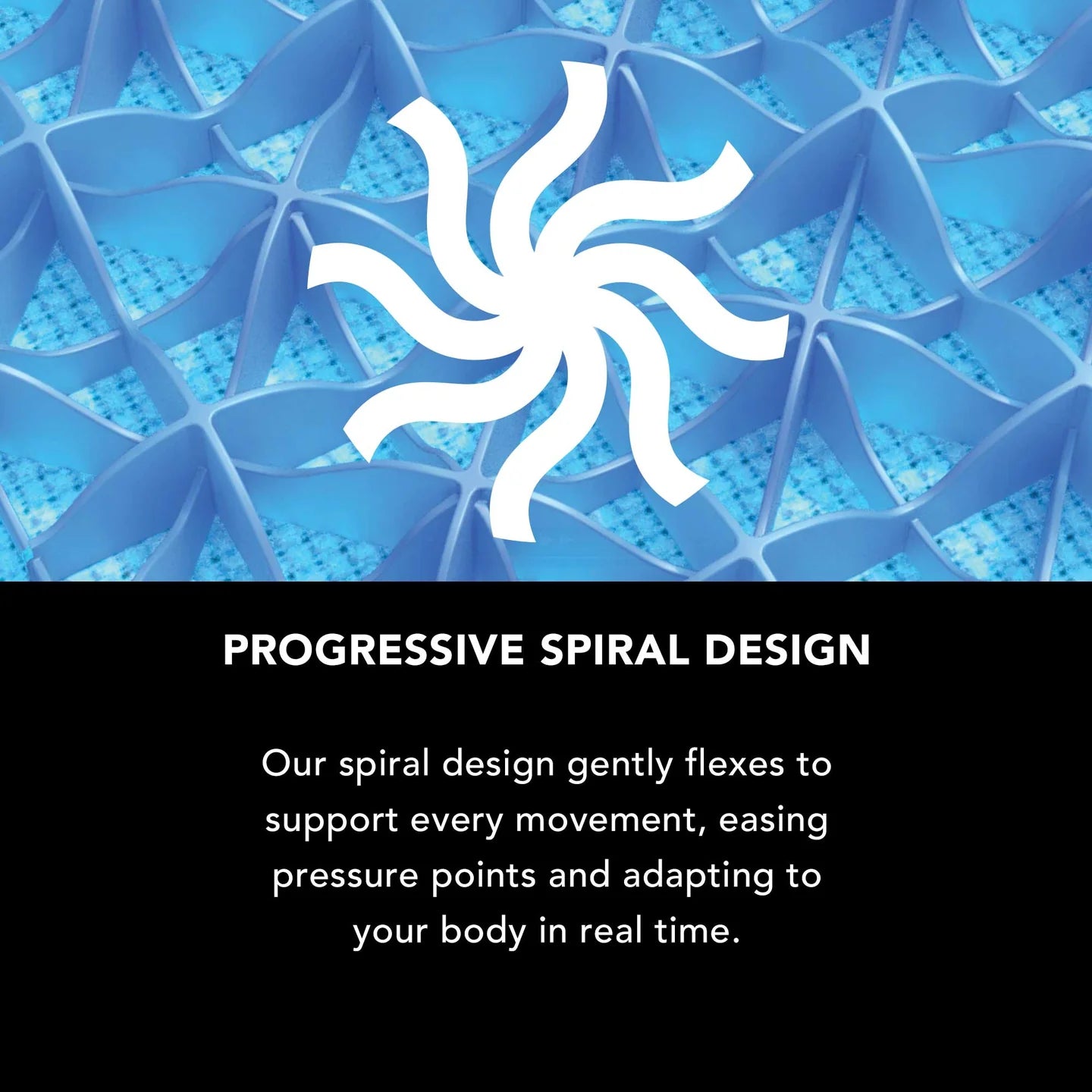 PROGRESSIVE SPIRAL DESIGN

Our spiral design gently flexes to support every movement, easing pressure points and adapting to your body in real time.